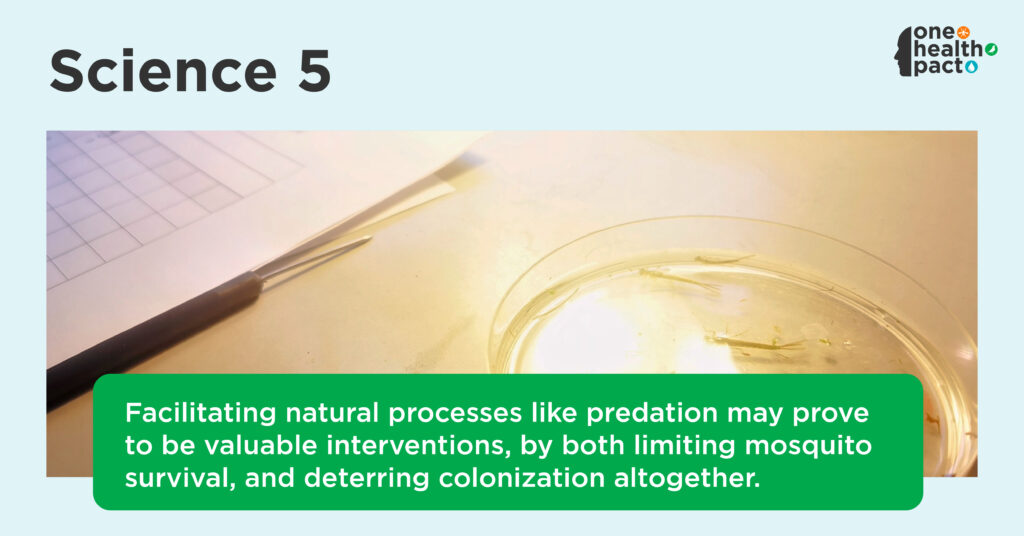 Science 5

one health pact

Facilitating natural processes like predation may prove to be valuable interventions, by both limiting mosquito survival, and deterring colonization altogether.